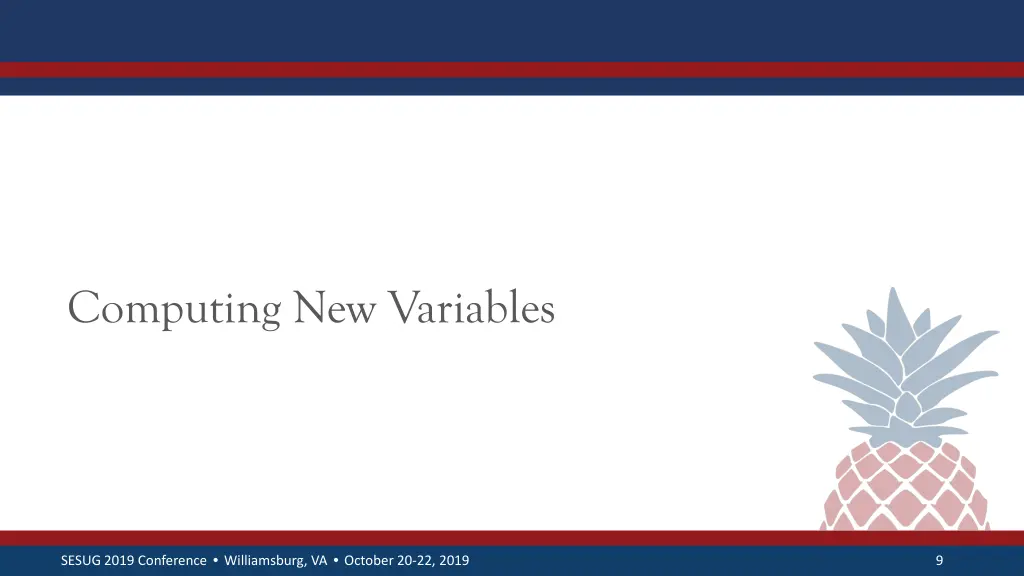 Computing New Variables

SESUG 2019 Conference • Williamsburg, VA • October 20-22, 2019

9